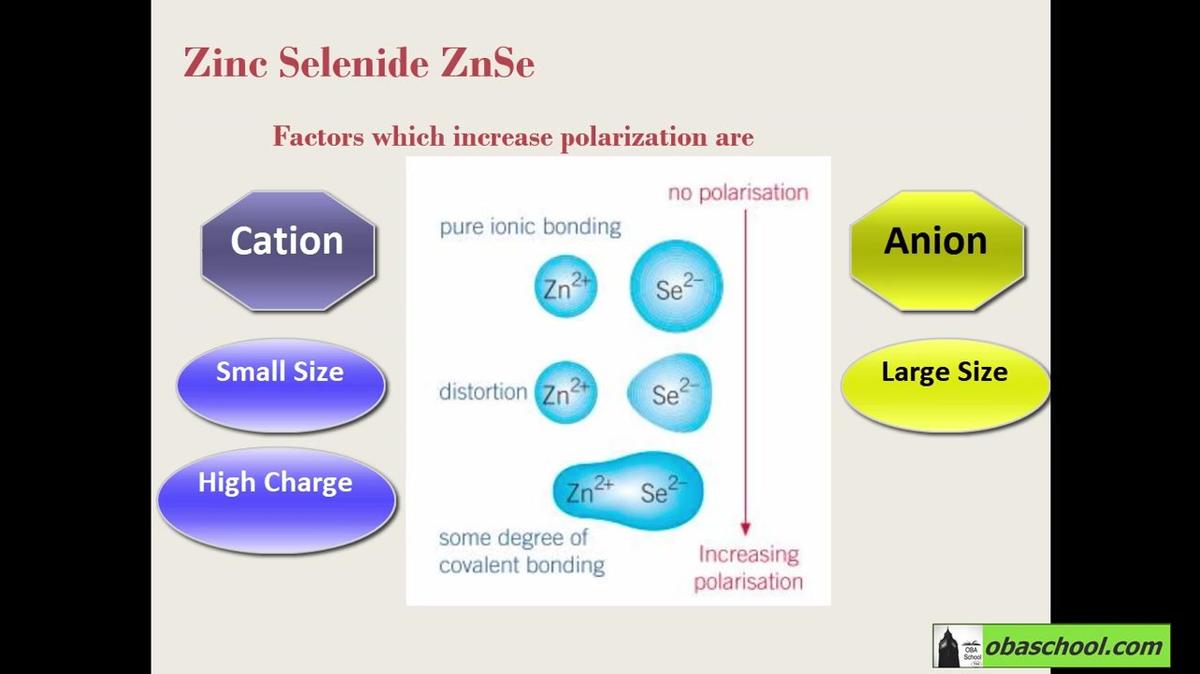 Zinc Selenide ZnSe

Factors which increase polarization are

Cation

Small Size

High Charge

no polarisation

pure ionic bonding

$Zn^{2+}$ $Se^{2-}$

distortion $Zn^{2+}$ $Se^{2-}$

$Zn^{2+}$ $Se^{2-}$

some degree of covalent bonding

Increasing polarisation

Anion

Large Size

OBA School

obaschool.com